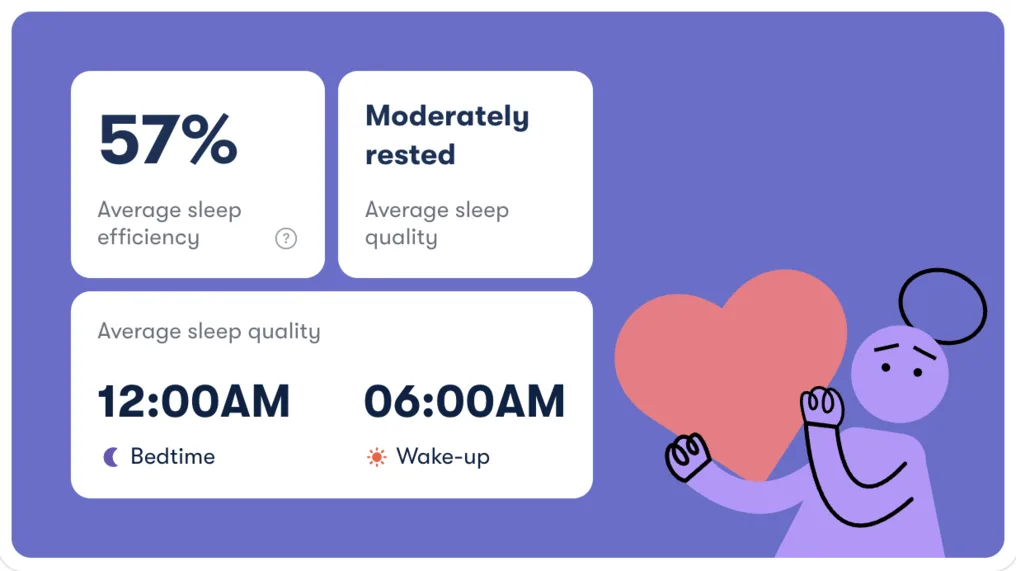 57%

Average sleep efficiency ?

Moderately rested

Average sleep quality

Average sleep quality

12:00AM

Bedtime

06:00AM

Wake-up